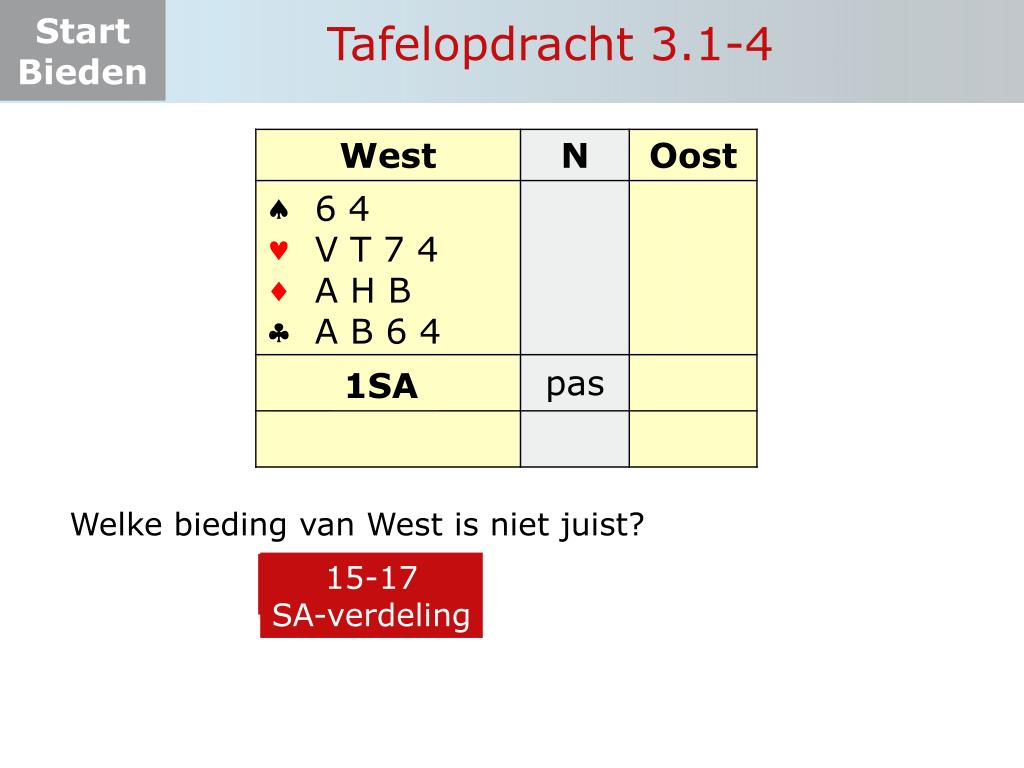 Start Bieden

Tafelopdracht 3.1-4

| West | N | Oost |
|---|---|---|
| ♠ 6 4<br>♥ V T 7 4<br>♦ A H B<br>♣ A B 6 4 | | |
| 1SA | pas | |
| | | |

Welke bieding van West is niet juist?

15-17
SA-verdeling